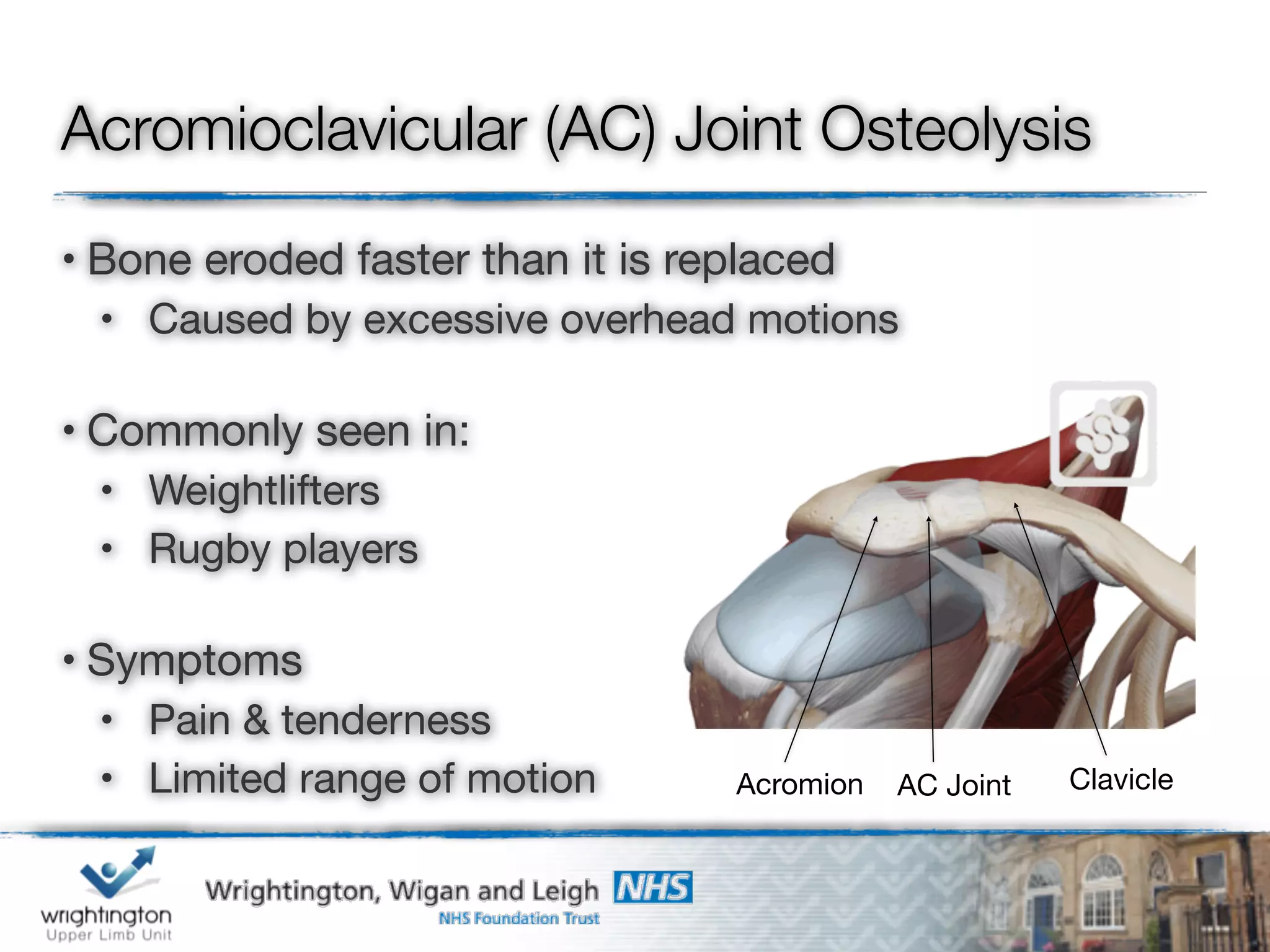 Acromioclavicular (AC) Joint Osteolysis

• Bone eroded faster than it is replaced
• Caused by excessive overhead motions

• Commonly seen in:
• Weightlifters
• Rugby players

• Symptoms
• Pain & tenderness
• Limited range of motion

Acromion AC Joint Clavicle

wrightington Upper Limb Unit

Wrightington, Wigan and Leigh NHS
NHS Foundation Trust